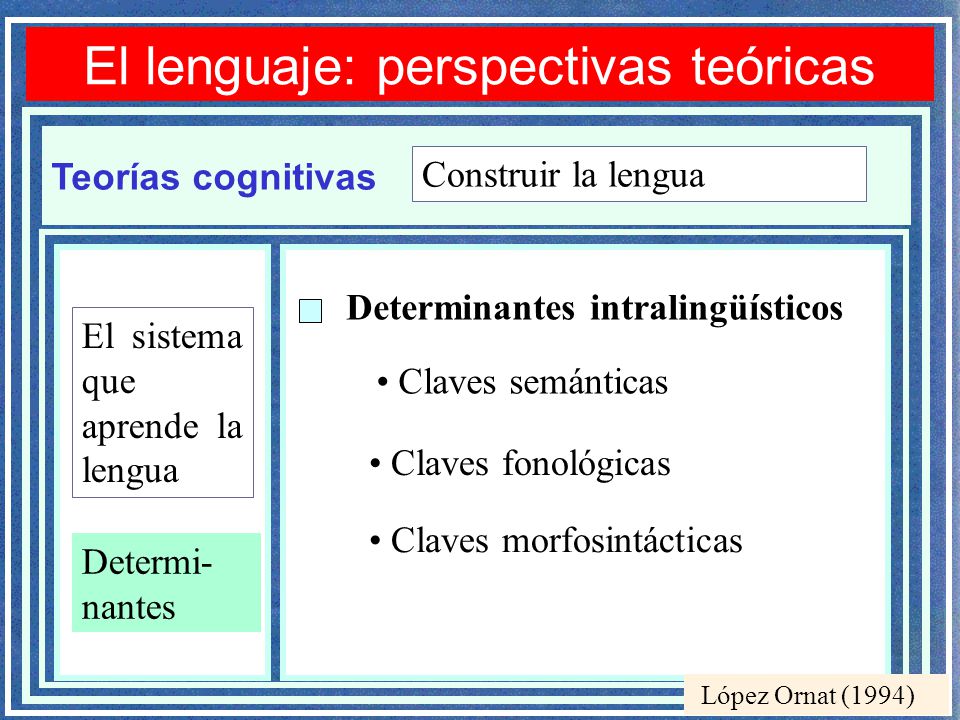 El lenguaje: perspectivas teóricas

Teorías cognitivas

Construir la lengua

El sistema que aprende la lengua

Determinantes

Determinantes intralingüísticos

• Claves semánticas

• Claves fonológicas

• Claves morfosintácticas

López Ornat (1994)